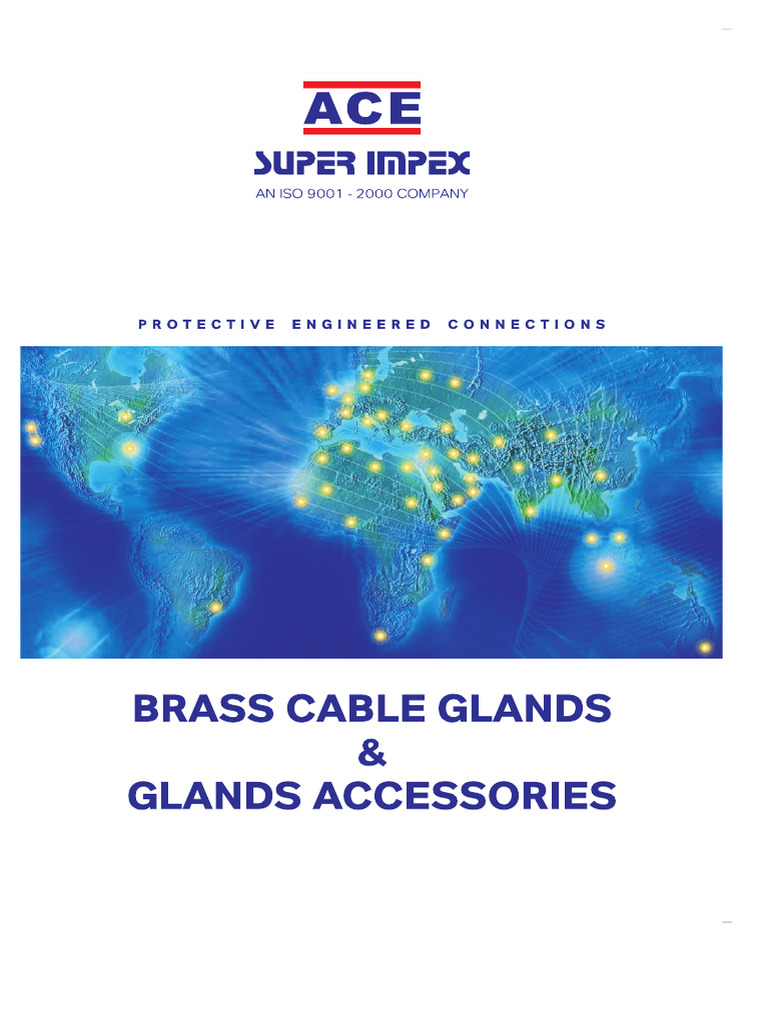 ACE
SUPER IMPEX
AN ISO 9001 - 2000 COMPANY

PROTECTIVE ENGINEERED CONNECTIONS

BRASS CABLE GLANDS
&
GLANDS ACCESSORIES